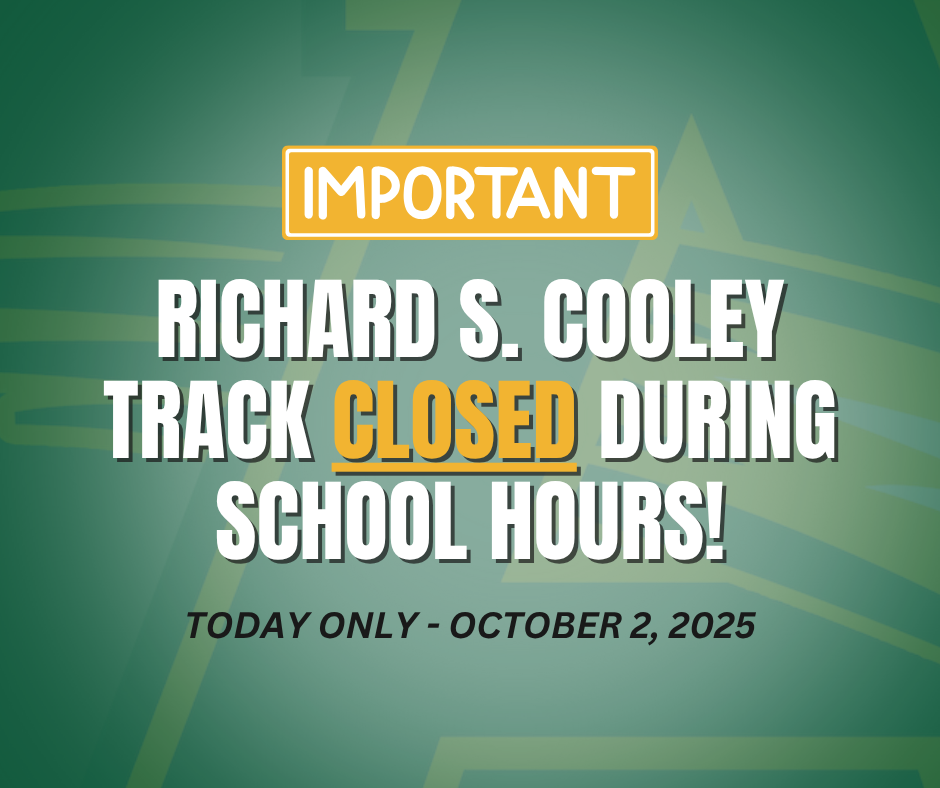 IMPORTANT

RICHARD S. COOLEY TRACK CLOSED DURING SCHOOL HOURS!

TODAY ONLY - OCTOBER 2, 2025